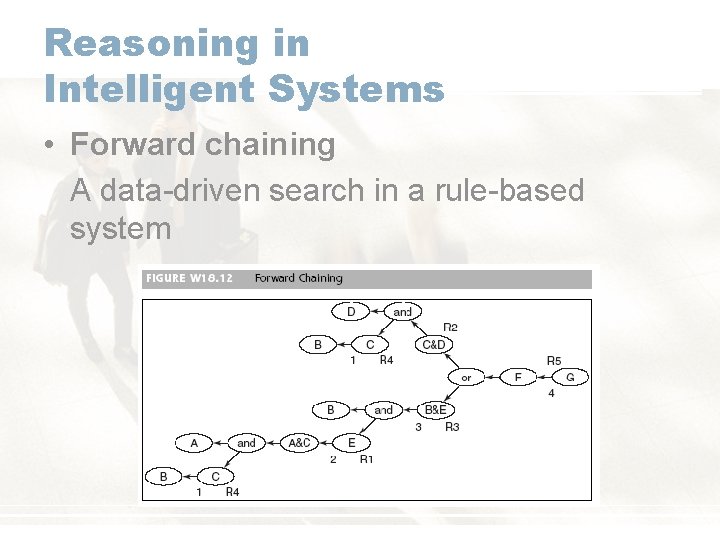 Reasoning in Intelligent Systems

• Forward chaining

A data-driven search in a rule-based system

FIGURE W18.12 Forward Chaining

D
and
R2
B
C
C&D
1
R4
R5
or
F
G
4
B
and
B&E
3
R3
A
and
A&C
E
2
R1
B
C
1
R4